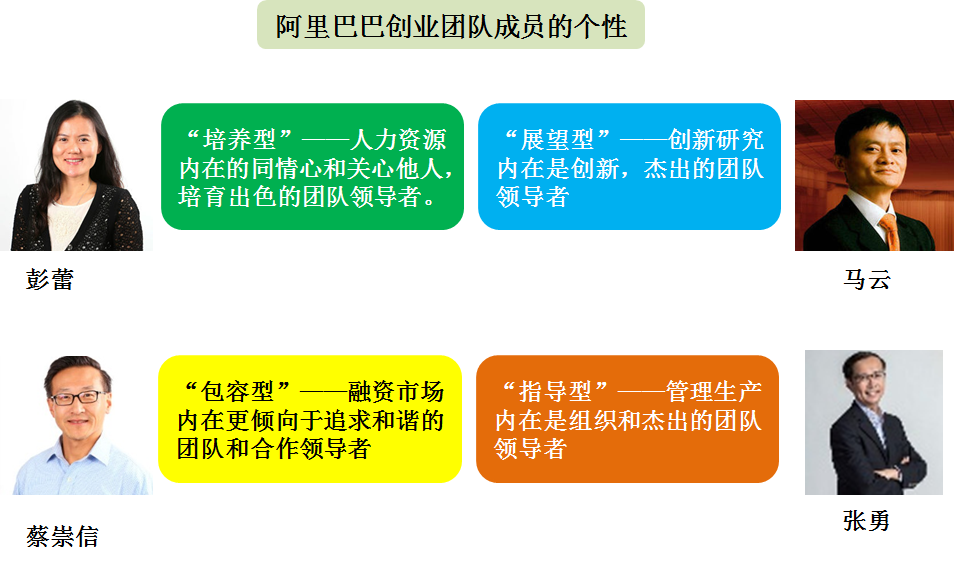 阿里巴巴创业团队成员的个性

“培养型”——人力资源 内在的同情心和关心他人，培育出色的团队领导者。

“展望型”——创新研究 内在是创新，杰出的团队领导者

彭蕾

马云

“包容型”——融资市场 内在更倾向于追求和谐的团队和合作领导者

“指导型”——管理生产 内在是组织和杰出的团队领导者

蔡崇信

张勇